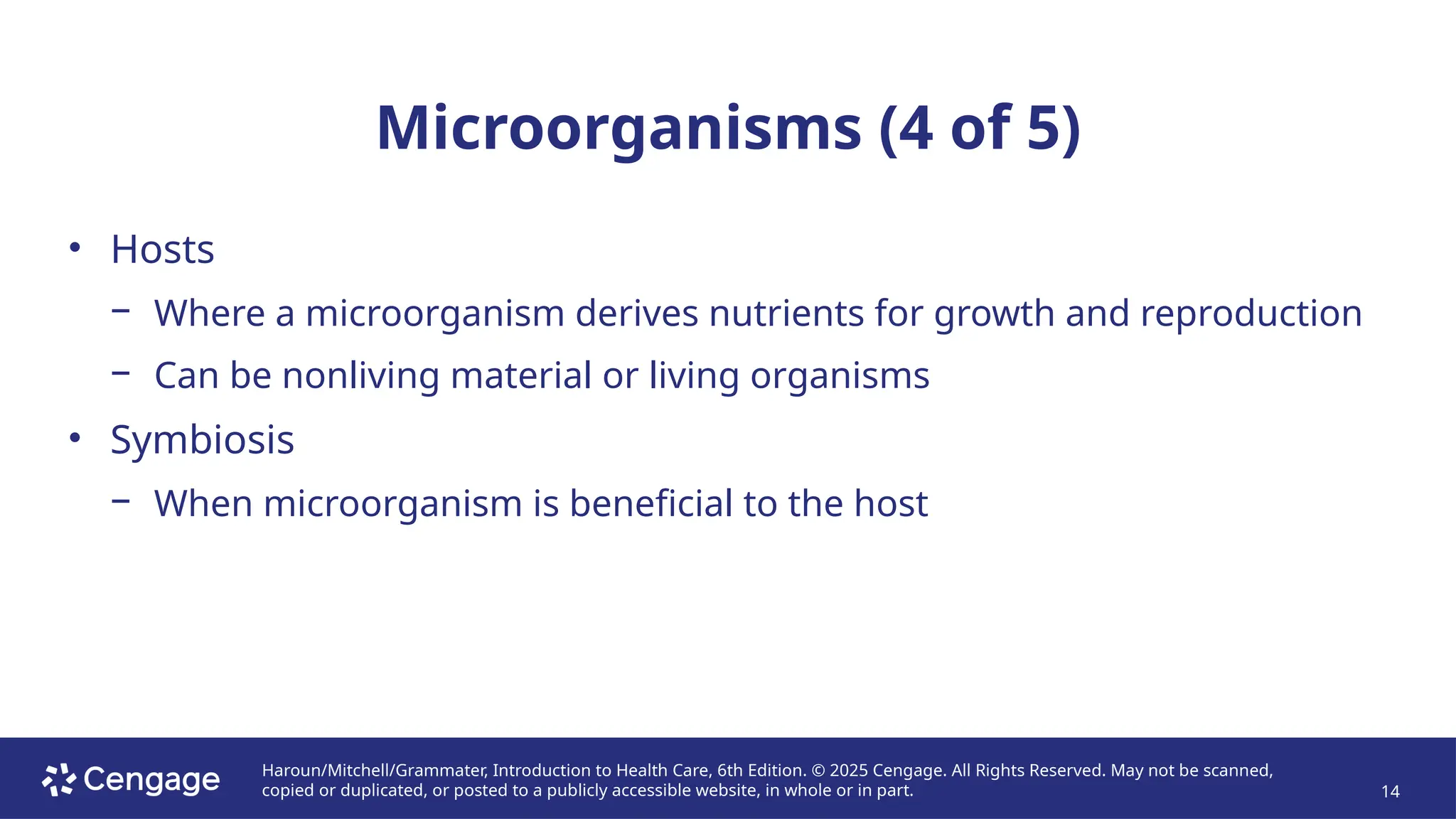 Microorganisms (4 of 5)

• Hosts
 – Where a microorganism derives nutrients for growth and reproduction
 – Can be nonliving material or living organisms
• Symbiosis
 – When microorganism is beneficial to the host

Cengage

Haroun/Mitchell/Grammater, Introduction to Health Care, 6th Edition. © 2025 Cengage. All Rights Reserved. May not be scanned, copied or duplicated, or posted to a publicly accessible website, in whole or in part.

14